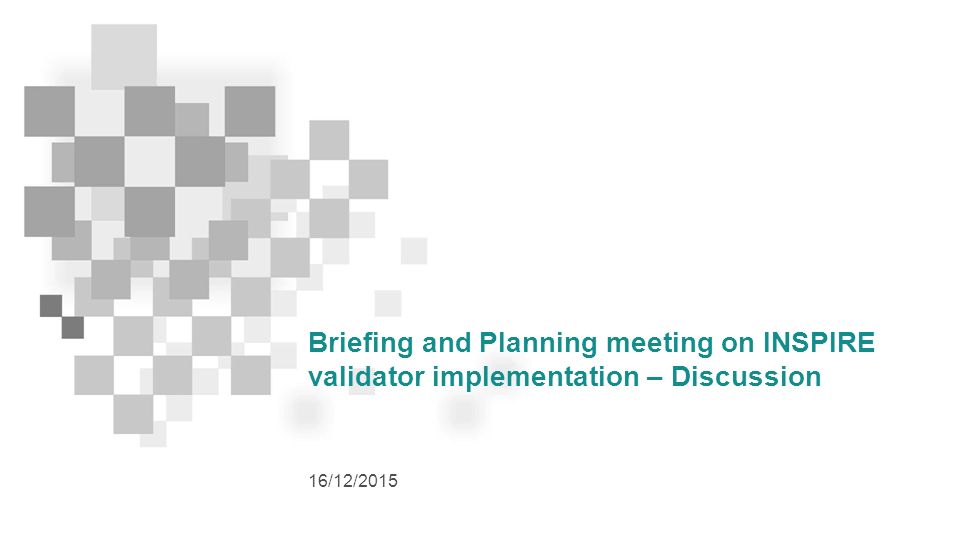 Briefing and Planning meeting on INSPIRE validator implementation – Discussion

16/12/2015